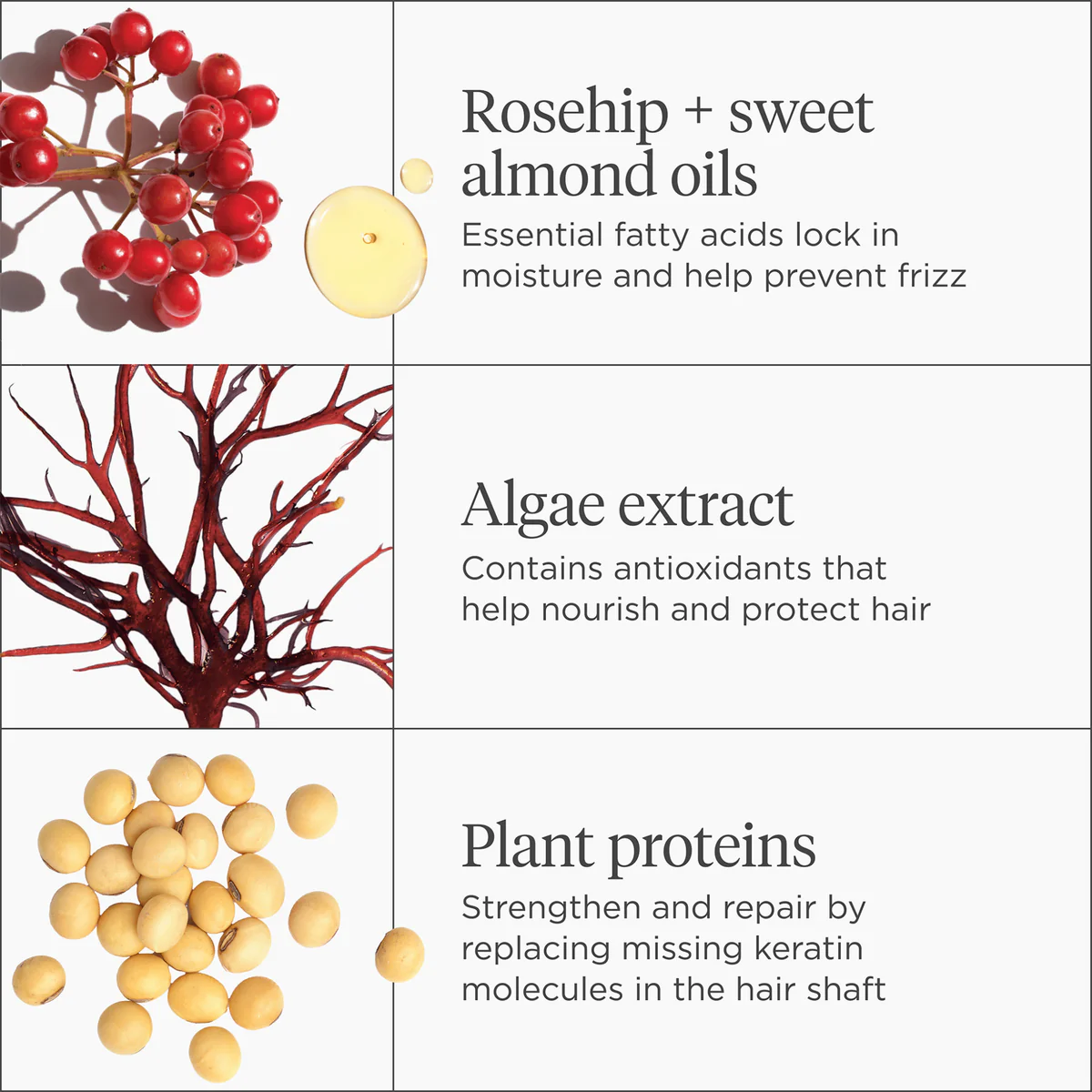 Rosehip + sweet almond oils

Essential fatty acids lock in moisture and help prevent frizz

Algae extract

Contains antioxidants that help nourish and protect hair

Plant proteins

Strengthen and repair by replacing missing keratin molecules in the hair shaft